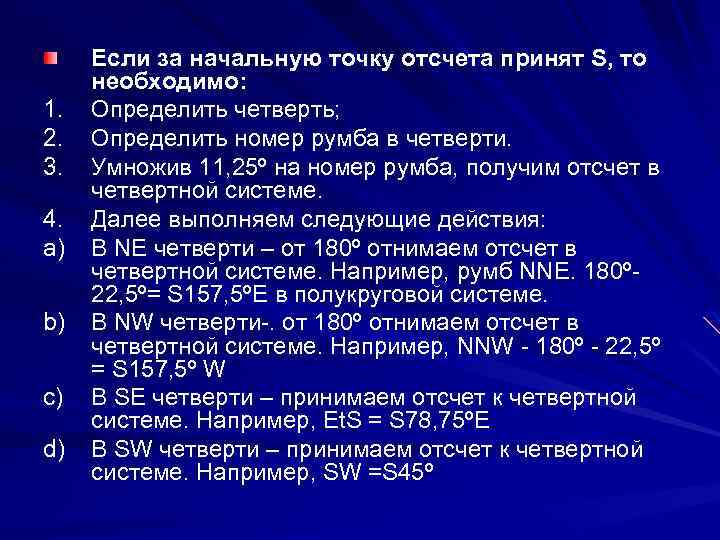 Если за начальную точку отсчета принят S, то необходимо:

1. Определить четверть;
2. Определить номер румба в четверти.
3. Умножив 11,25º на номер румба, получим отсчет в четвертной системе.
4. Далее выполняем следующие действия:

a) В NE четверти – от 180º отнимаем отсчет в четвертной системе. Например, румб NNE. 180º-22,5º= S157,5ºE в полукруговой системе.
b) В NW четверти-. от 180º отнимаем отсчет в четвертной системе. Например, NNW - 180º - 22,5º = S157,5º W
c) В SE четверти – принимаем отсчет к четвертной системе. Например, EtS = S78,75ºE
d) В SW четверти – принимаем отсчет к четвертной системе. Например, SW =S45º